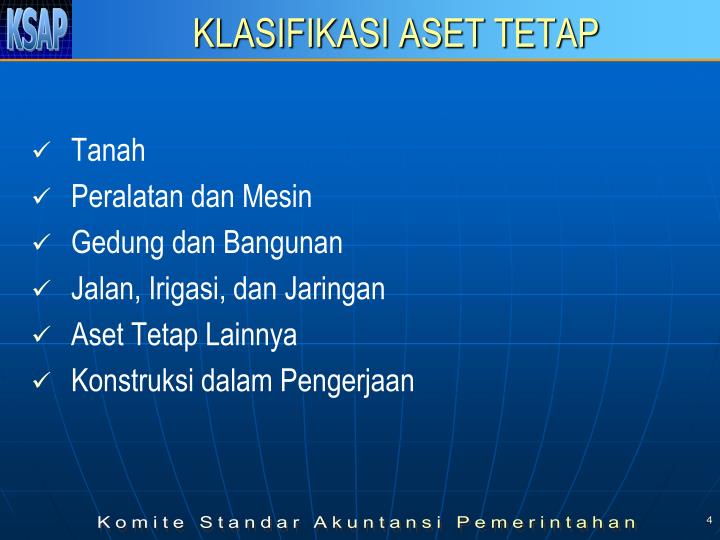 KSAP

KLASIFIKASI ASET TETAP

✓ Tanah
✓ Peralatan dan Mesin
✓ Gedung dan Bangunan
✓ Jalan, Irigasi, dan Jaringan
✓ Aset Tetap Lainnya
✓ Konstruksi dalam Pengerjaan

Komite Standar Akuntansi Pemerintahan

4